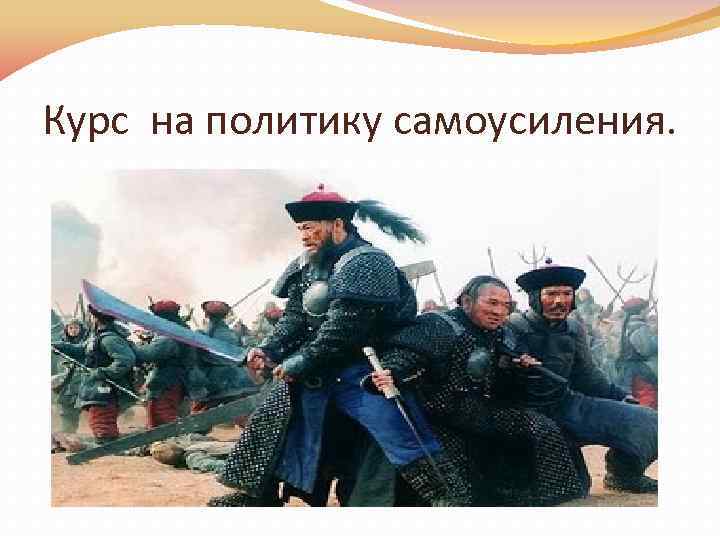 Курс на политику самоусиления.